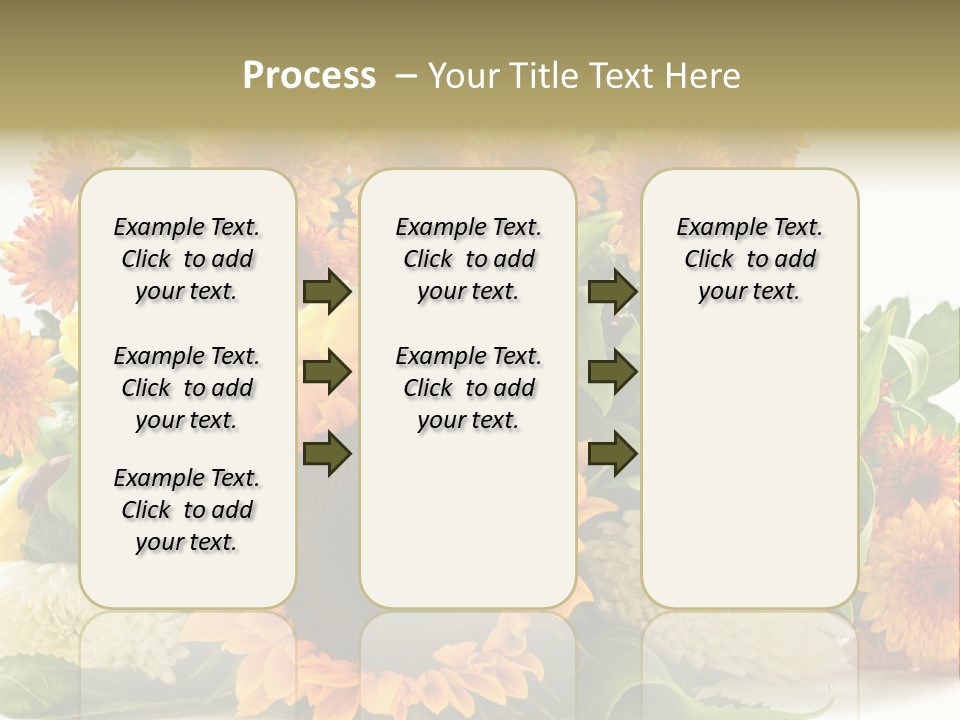 Process – Your Title Text Here

Example Text. Click to add your text.

Example Text. Click to add your text.

Example Text. Click to add your text.

Example Text. Click to add your text.

Example Text. Click to add your text.

Example Text. Click to add your text.